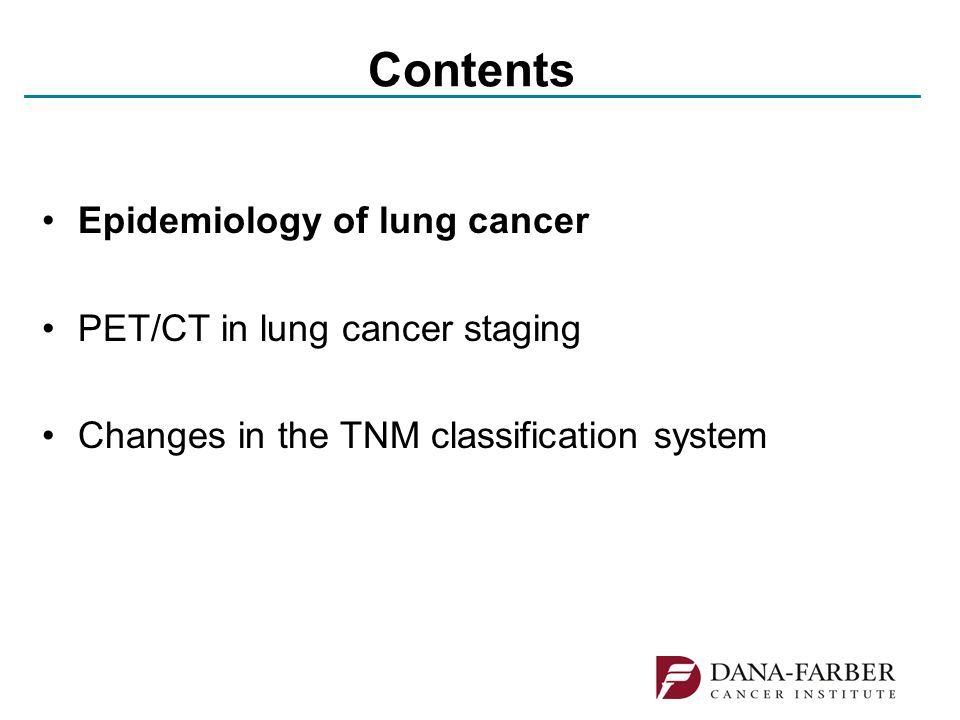 Contents

• Epidemiology of lung cancer

• PET/CT in lung cancer staging

• Changes in the TNM classification system

DANA-FARBER
CANCER INSTITUTE